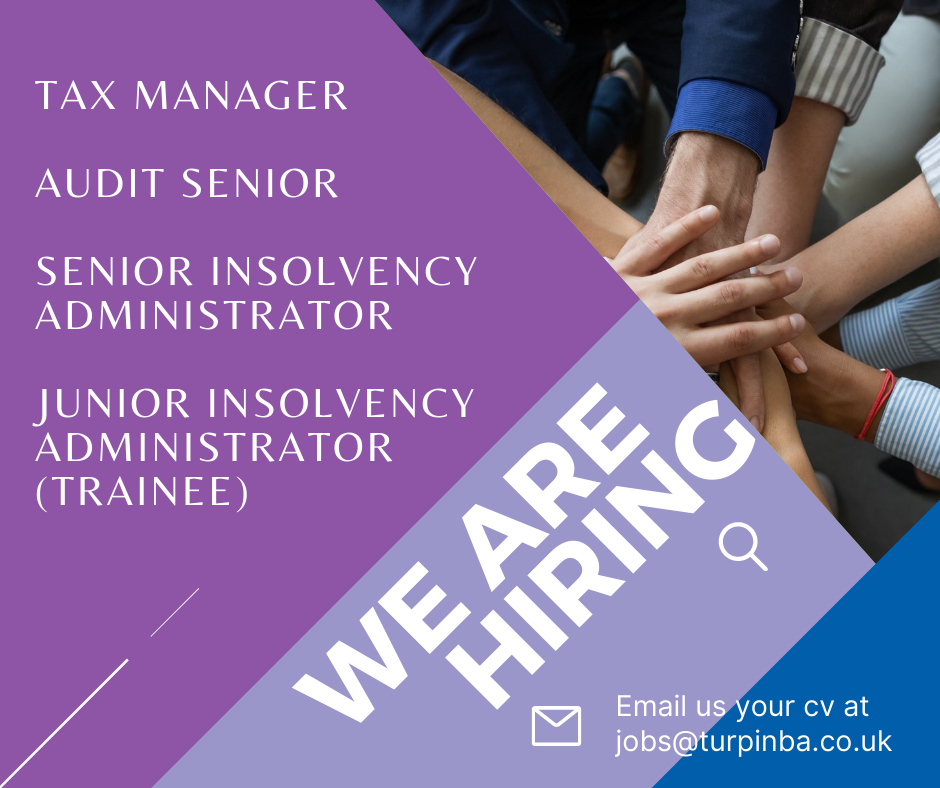 TAX MANAGER

AUDIT SENIOR

SENIOR INSOLVENCY ADMINISTRATOR

JUNIOR INSOLVENCY ADMINISTRATOR (TRAINEE)

WE ARE HIRING

Email us your cv at jobs@turpinba.co.uk